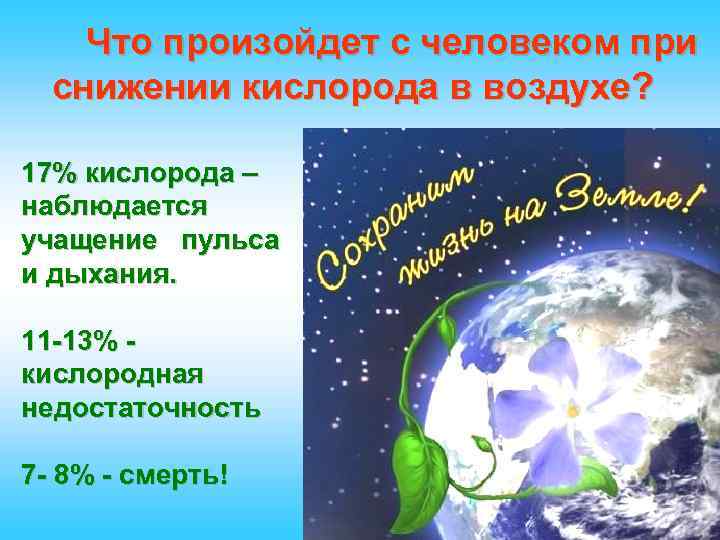 Что произойдет с человеком при снижении кислорода в воздухе?

17% кислорода – наблюдается учащение пульса и дыхания.

11-13% - кислородная недостаточность

7- 8% - смерть!

Сохраним жизнь на Земле!